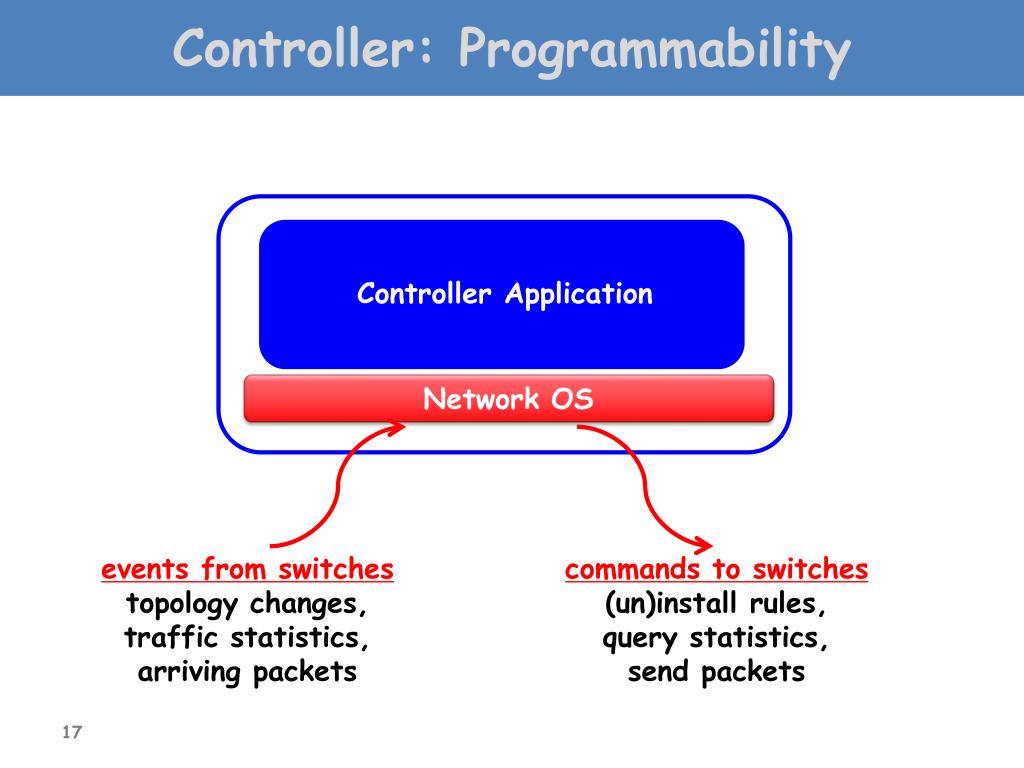 Controller: Programmability

Controller Application

Network OS

events from switches
topology changes,
traffic statistics,
arriving packets

commands to switches
(un)install rules,
query statistics,
send packets

17